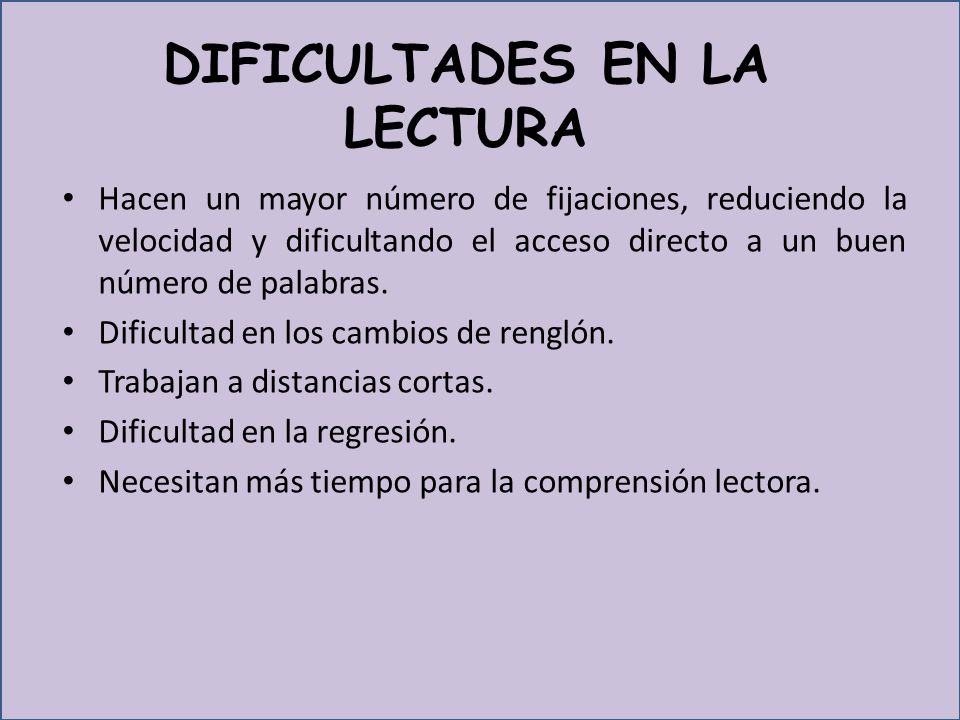 DIFICULTADES EN LA LECTURA

• Hacen un mayor número de fijaciones, reduciendo la velocidad y dificultando el acceso directo a un buen número de palabras.
• Dificultad en los cambios de renglón.
• Trabajan a distancias cortas.
• Dificultad en la regresión.
• Necesitan más tiempo para la comprensión lectora.